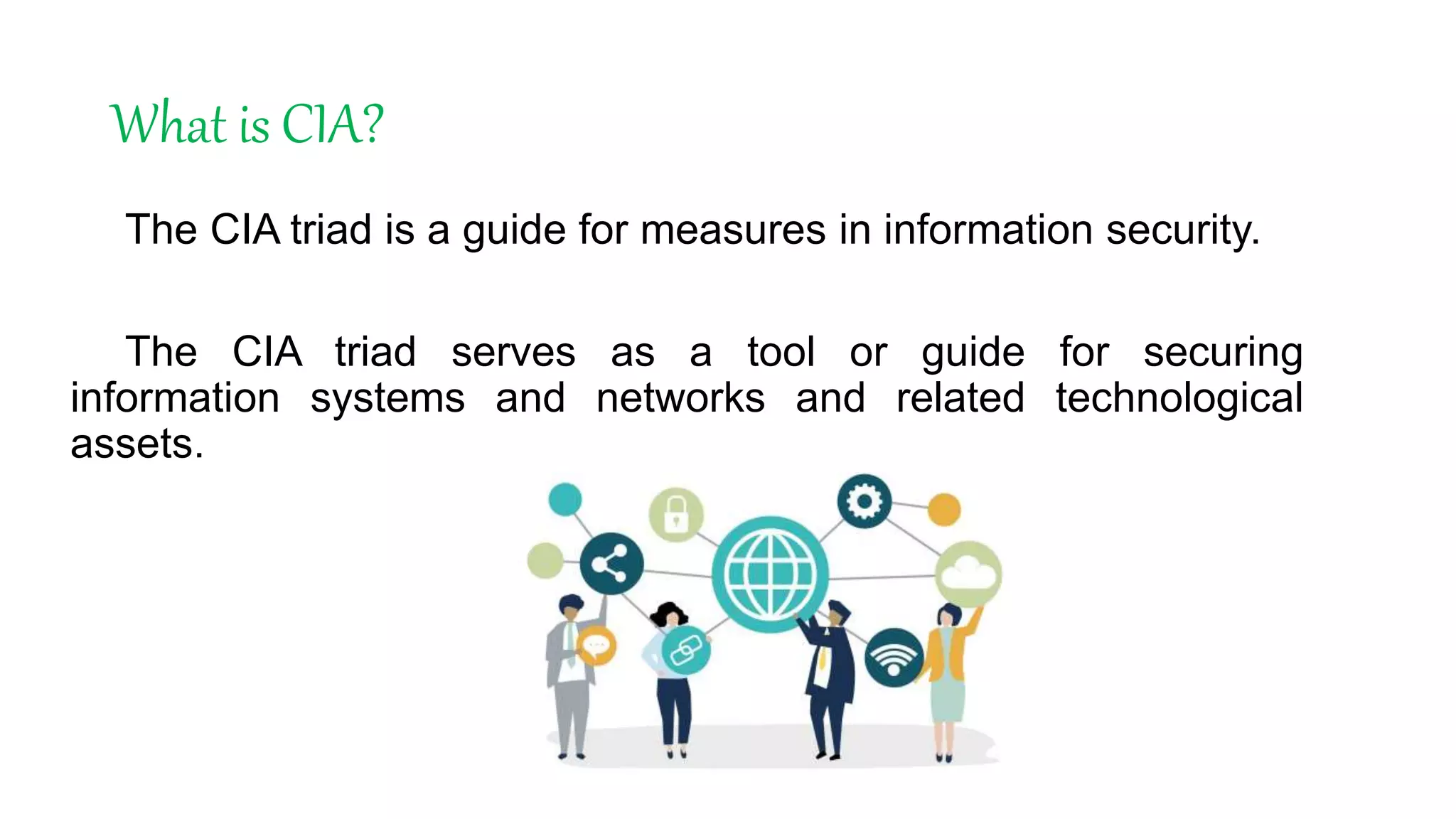 What is CIA?

The CIA triad is a guide for measures in information security.

The CIA triad serves as a tool or guide for securing information systems and networks and related technological assets.